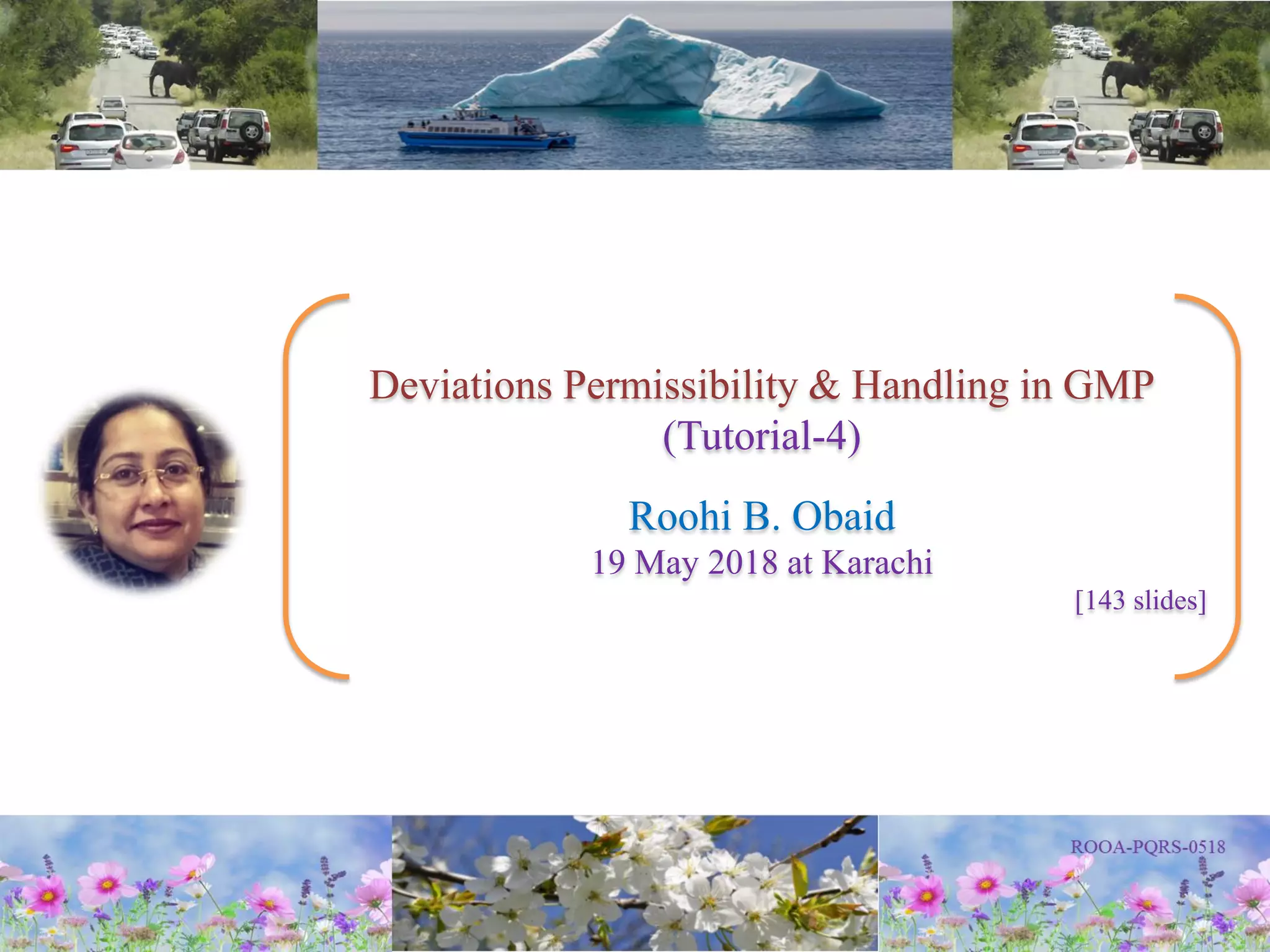 Deviations Permissibility & Handling in GMP
(Tutorial-4)

Roohi B. Obaid
19 May 2018 at Karachi

[143 slides]

ROOA-PQRS-0518